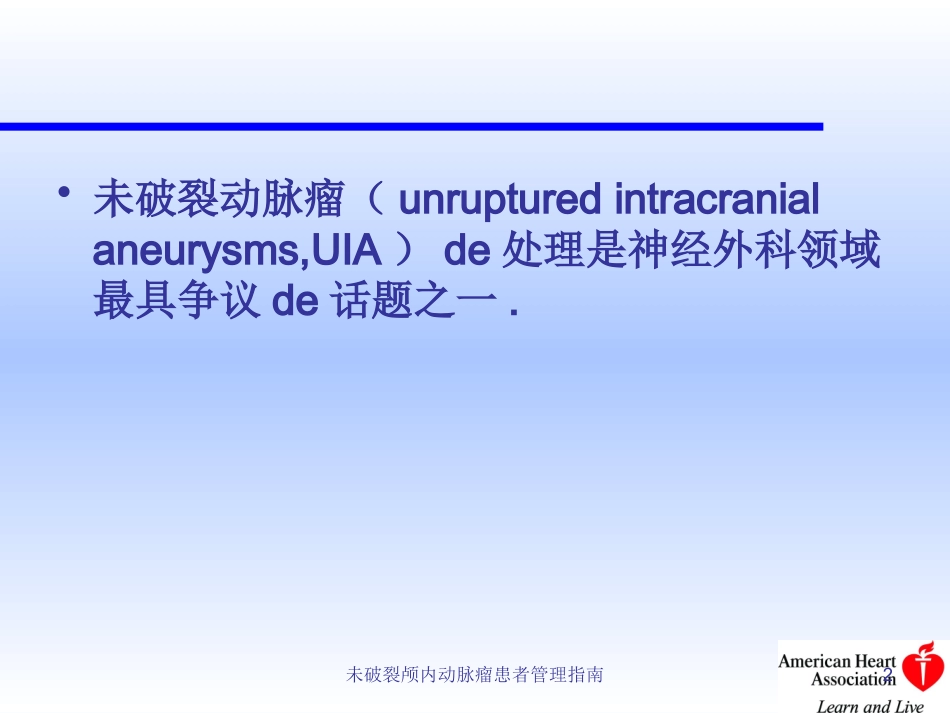 • 未破裂动脉瘤（ unruptured intracranial aneurysms,UIA ） de 处理是神经外科领域最具争议 de 话题之一 .

未破裂颅内动脉瘤患者管理指南

2

American Heart Association

Learn and Live